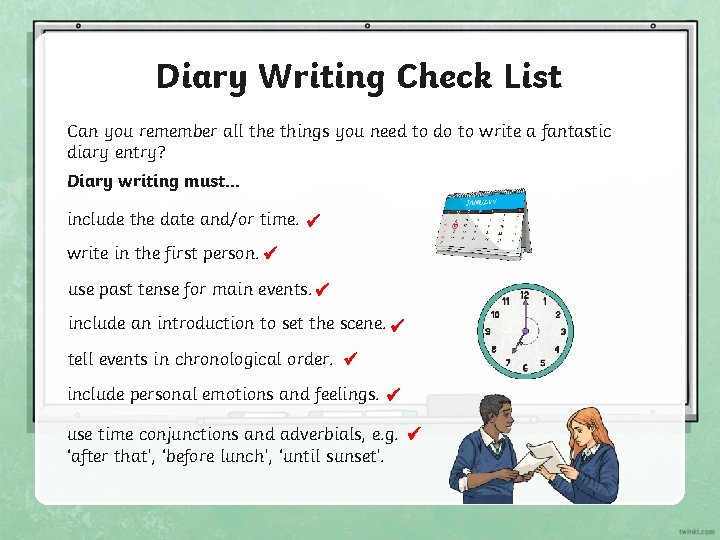 Diary Writing Check List

Can you remember all the things you need to do to write a fantastic diary entry?

Diary writing must...

include the date and/or time. ✔

write in the first person. ✔

use past tense for main events. ✔

include an introduction to set the scene. ✔

tell events in chronological order. ✔

include personal emotions and feelings. ✔

use time conjunctions and adverbials, e.g. ✔ 'after that', 'before lunch', 'until sunset'.

JANUARY

12 1 2 3 4 5 6 7 8 9 10 11

twinkl.com